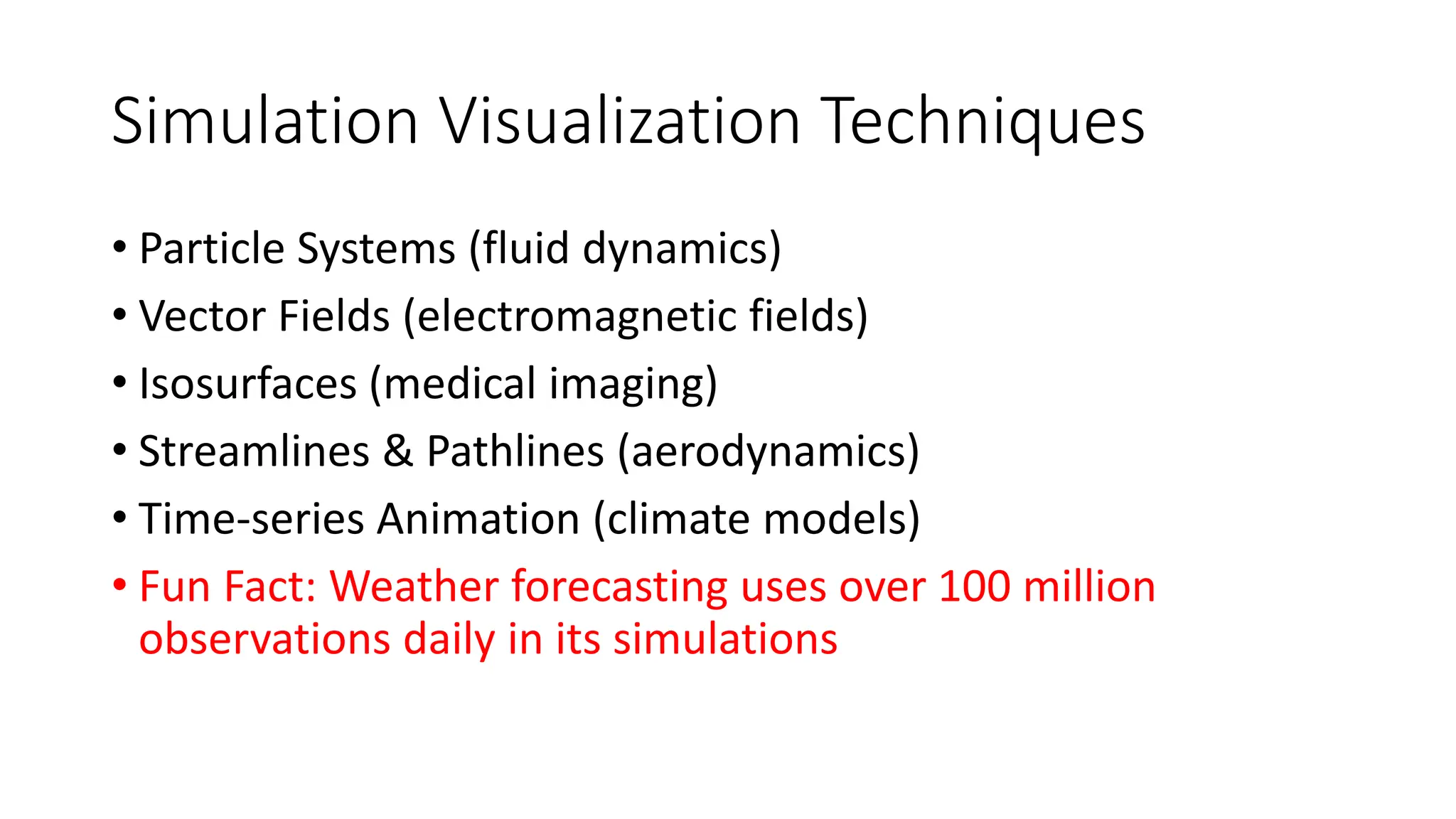 Simulation Visualization Techniques

• Particle Systems (fluid dynamics)
• Vector Fields (electromagnetic fields)
• Isosurfaces (medical imaging)
• Streamlines & Pathlines (aerodynamics)
• Time-series Animation (climate models)
• Fun Fact: Weather forecasting uses over 100 million observations daily in its simulations